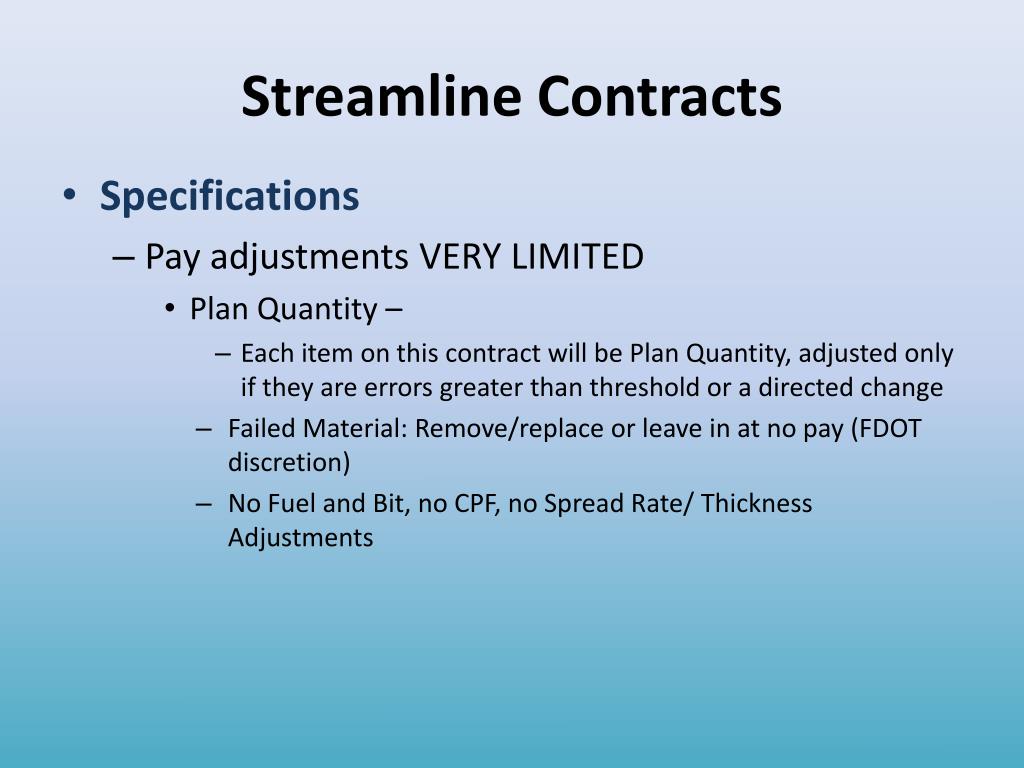 Streamline Contracts

• Specifications

– Pay adjustments VERY LIMITED

• Plan Quantity –

– Each item on this contract will be Plan Quantity, adjusted only if they are errors greater than threshold or a directed change

– Failed Material: Remove/replace or leave in at no pay (FDOT discretion)

– No Fuel and Bit, no CPF, no Spread Rate/ Thickness Adjustments